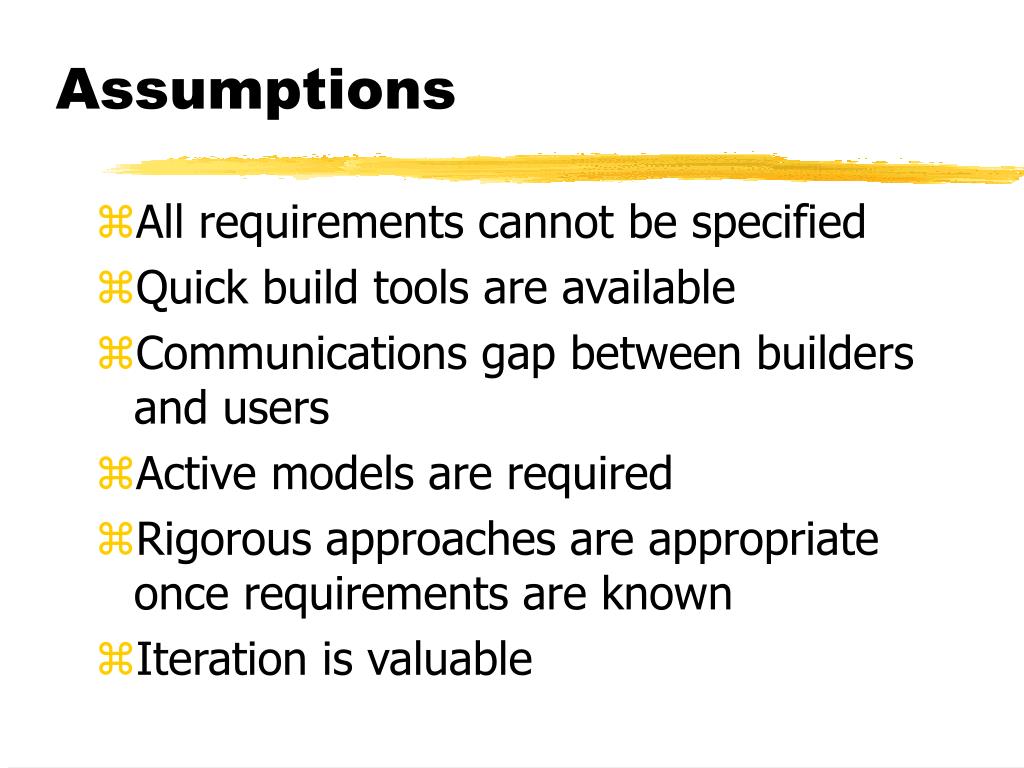 Assumptions

⌘All requirements cannot be specified
⌘Quick build tools are available
⌘Communications gap between builders and users
⌘Active models are required
⌘Rigorous approaches are appropriate once requirements are known
⌘Iteration is valuable